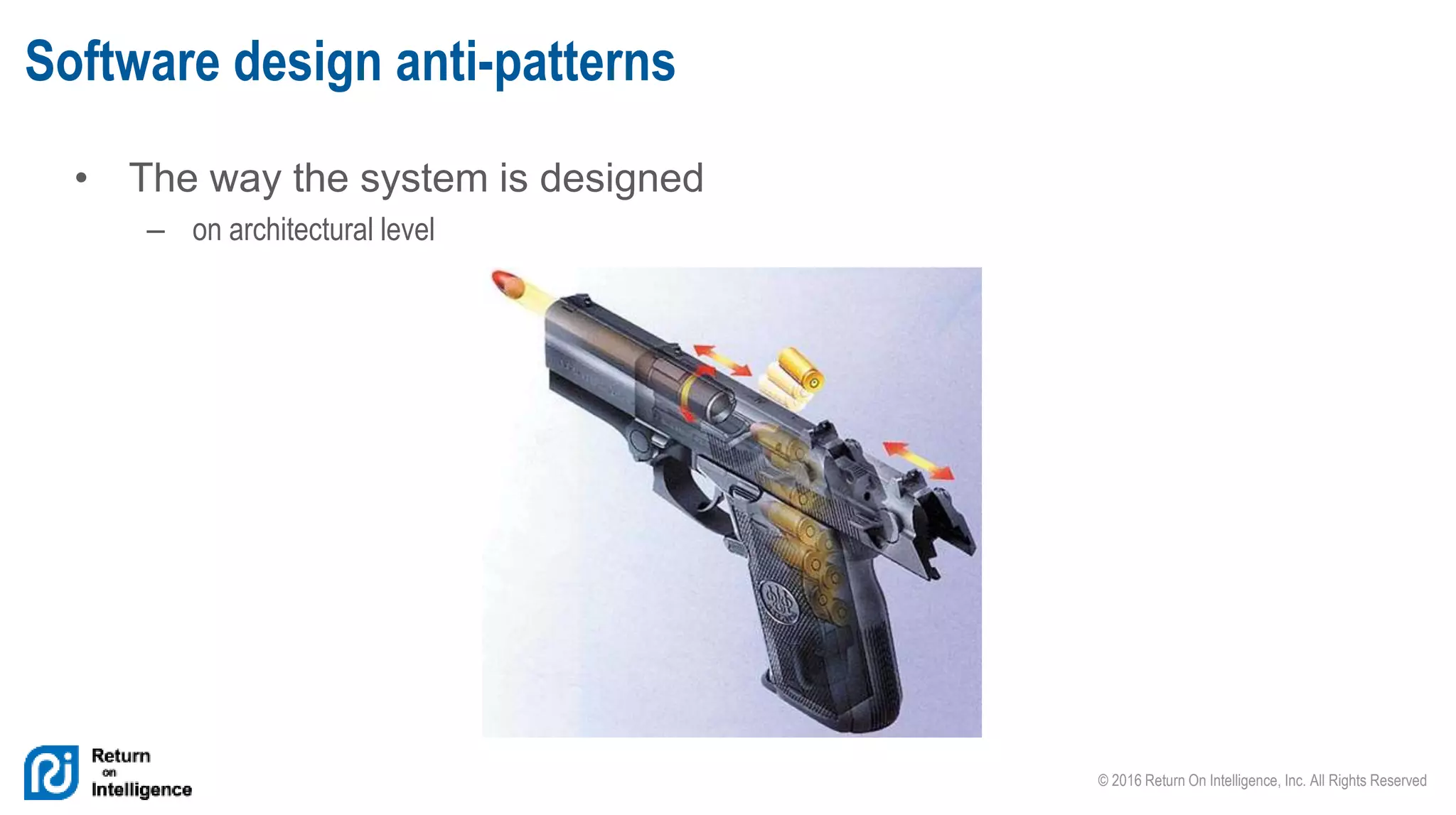 Software design anti-patterns

• The way the system is designed
– on architectural level

Return on Intelligence

© 2016 Return On Intelligence, Inc. All Rights Reserved